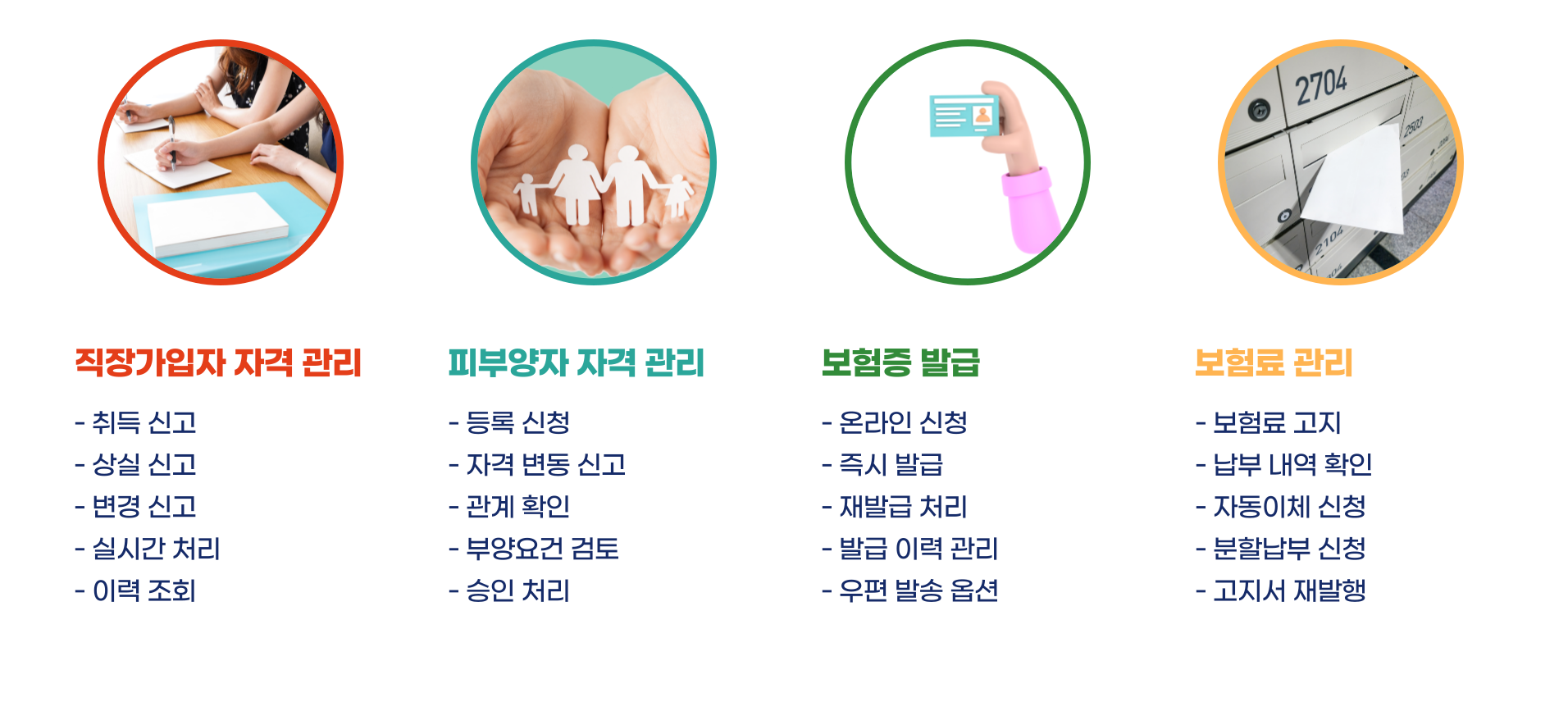 2704

2803

2104

직장가입자 자격 관리

- 취득 신고
- 상실 신고
- 변경 신고
- 실시간 처리
- 이력 조회

피부양자 자격 관리

- 등록 신청
- 자격 변동 신고
- 관계 확인
- 부양요건 검토
- 승인 처리

보험증 발급

- 온라인 신청
- 즉시 발급
- 재발급 처리
- 발급 이력 관리
- 우편 발송 옵션

보험료 관리

- 보험료 고지
- 납부 내역 확인
- 자동이체 신청
- 분할납부 신청
- 고지서 재발행